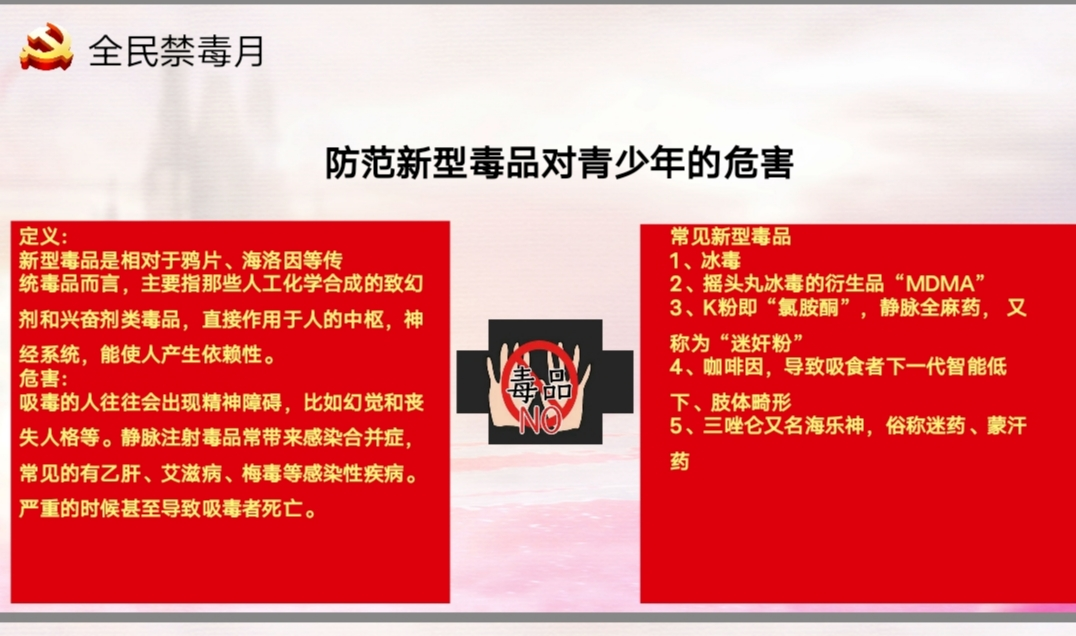 全民禁毒月

防范新型毒品对青少年的危害

定义：
新型毒品是相对于鸦片、海洛因等传统毒品而言，主要指那些人工化学合成的致幻剂和兴奋剂类毒品，直接作用于人的中枢，神经系统，能使人产生依赖性。
危害：
吸毒的人往往会出现精神障碍，比如幻觉和丧失人格等。静脉注射毒品常带来感染合并症，常见的有乙肝、艾滋病、梅毒等感染性疾病。严重的时候甚至导致吸毒者死亡。

毒品
NO

常见新型毒品
1、冰毒
2、摇头丸冰毒的衍生品“MDMA”
3、K粉即“氯胺酮”，静脉全麻药，又称为“迷奸粉”
4、咖啡因，导致吸食者下一代智能低下、肢体畸形
5、三唑仑又名海乐神，俗称迷药、蒙汗药